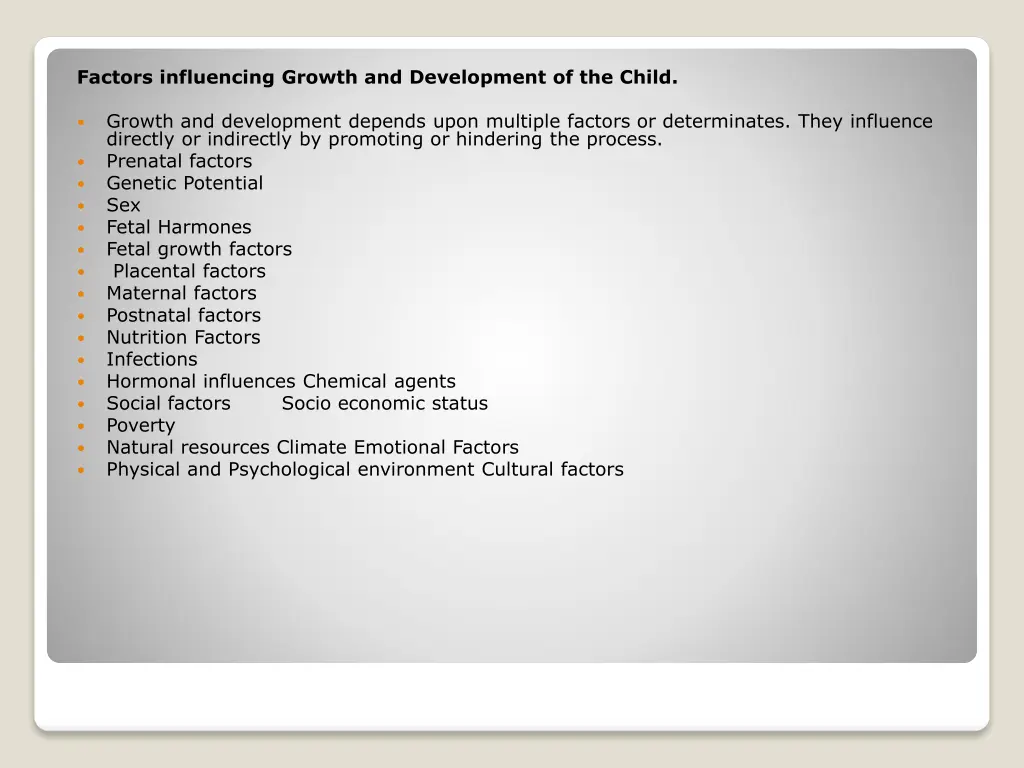 Factors influencing Growth and Development of the Child.

- Growth and development depends upon multiple factors or determinates. They influence directly or indirectly by promoting or hindering the process.
- Prenatal factors
- Genetic Potential
- Sex
- Fetal Harmones
- Fetal growth factors
- Placental factors
- Maternal factors
- Postnatal factors
- Nutrition Factors
- Infections
- Hormonal influences Chemical agents
- Social factors Socio economic status
- Poverty
- Natural resources Climate Emotional Factors
- Physical and Psychological environment Cultural factors